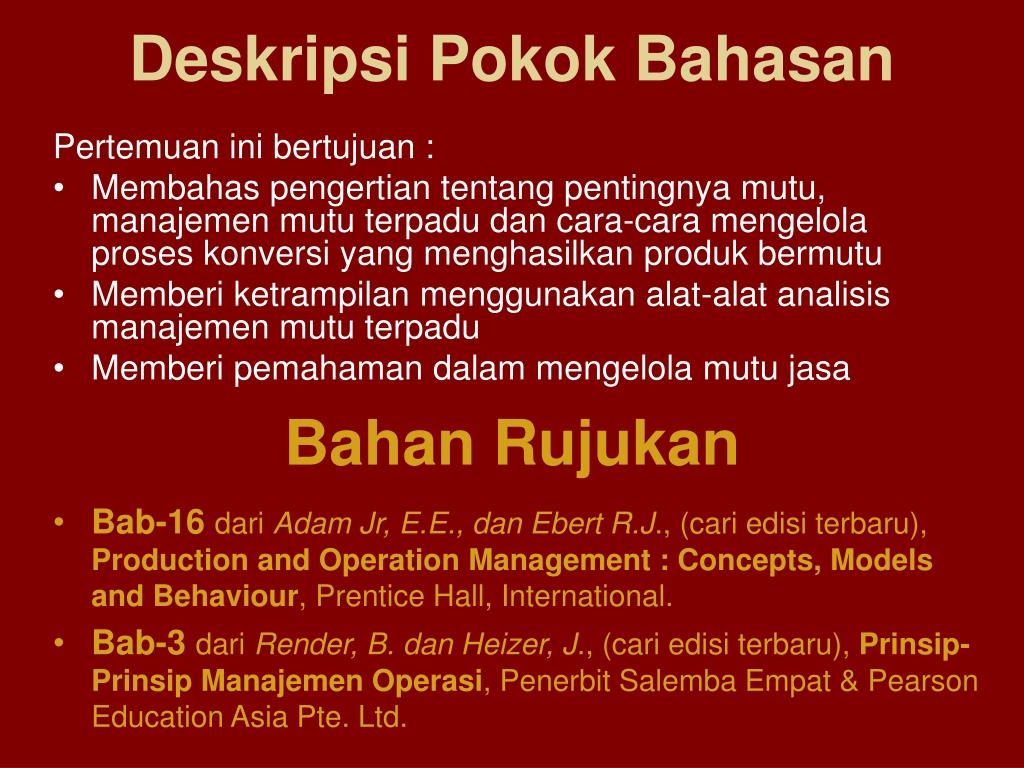 Deskripsi Pokok Bahasan

Pertemuan ini bertujuan :

• Membahas pengertian tentang pentingnya mutu, manajemen mutu terpadu dan cara-cara mengelola proses konversi yang menghasilkan produk bermutu
• Memberi ketrampilan menggunakan alat-alat analisis manajemen mutu terpadu
• Memberi pemahaman dalam mengelola mutu jasa

Bahan Rujukan

• Bab-16 dari Adam Jr, E.E., dan Ebert R.J., (cari edisi terbaru), Production and Operation Management : Concepts, Models and Behaviour, Prentice Hall, International.
• Bab-3 dari Render, B. dan Heizer, J., (cari edisi terbaru), Prinsip-Prinsip Manajemen Operasi, Penerbit Salemba Empat & Pearson Education Asia Pte. Ltd.